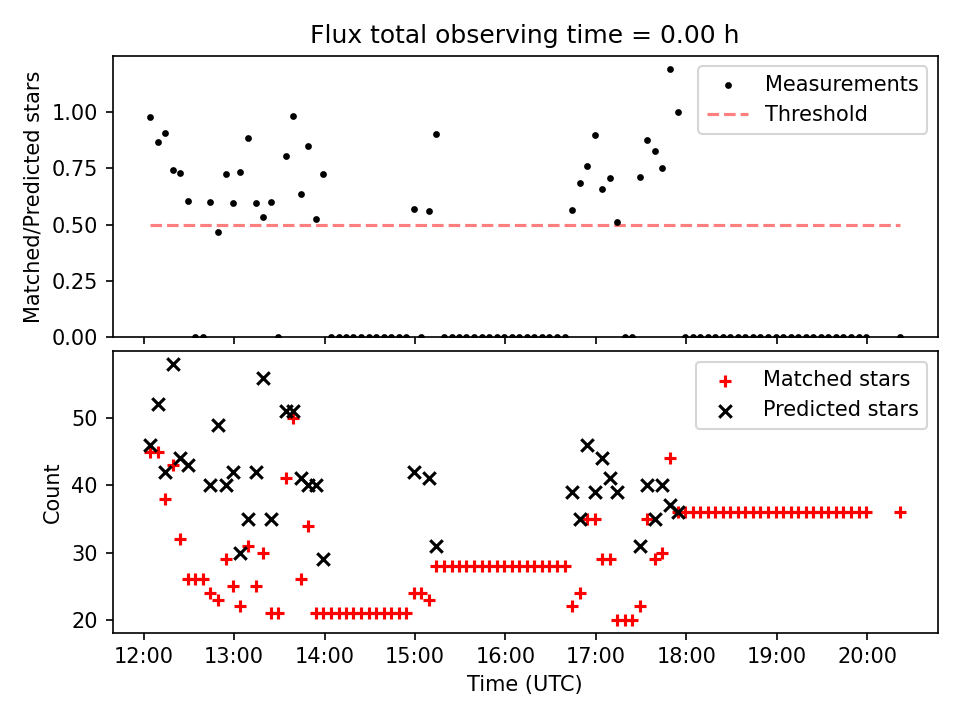 Flux total observing time = 0.00 h

Matched/Predicted stars

1.00
0.75
0.50
0.25
0.00

Measurements
Threshold

Count

50
40
30
20

Matched stars
Predicted stars

12:00
13:00
14:00
15:00
16:00
17:00
18:00
19:00
20:00

Time (UTC)